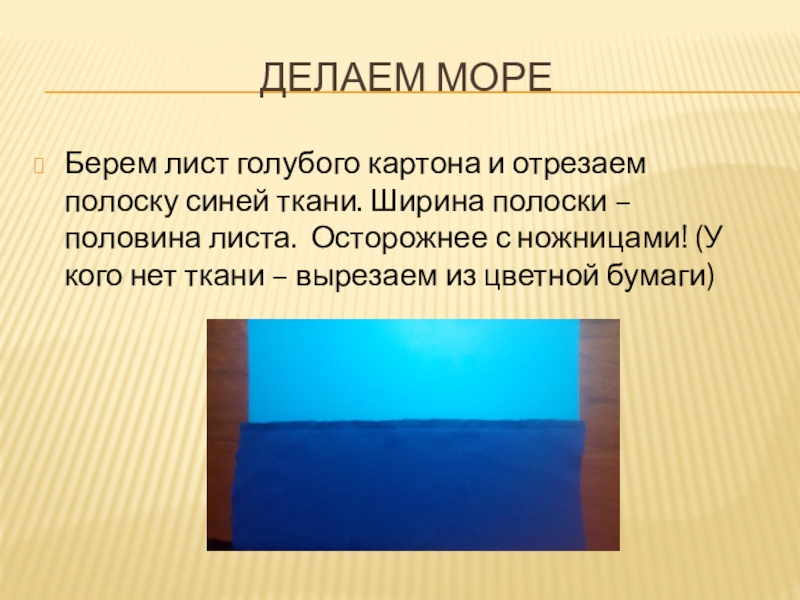 ДЕЛАЕМ МОРЕ

Берем лист голубого картона и отрезаем полоску синей ткани. Ширина полоски – половина листа. Осторожнее с ножницами! (У кого нет ткани – вырезаем из цветной бумаги)